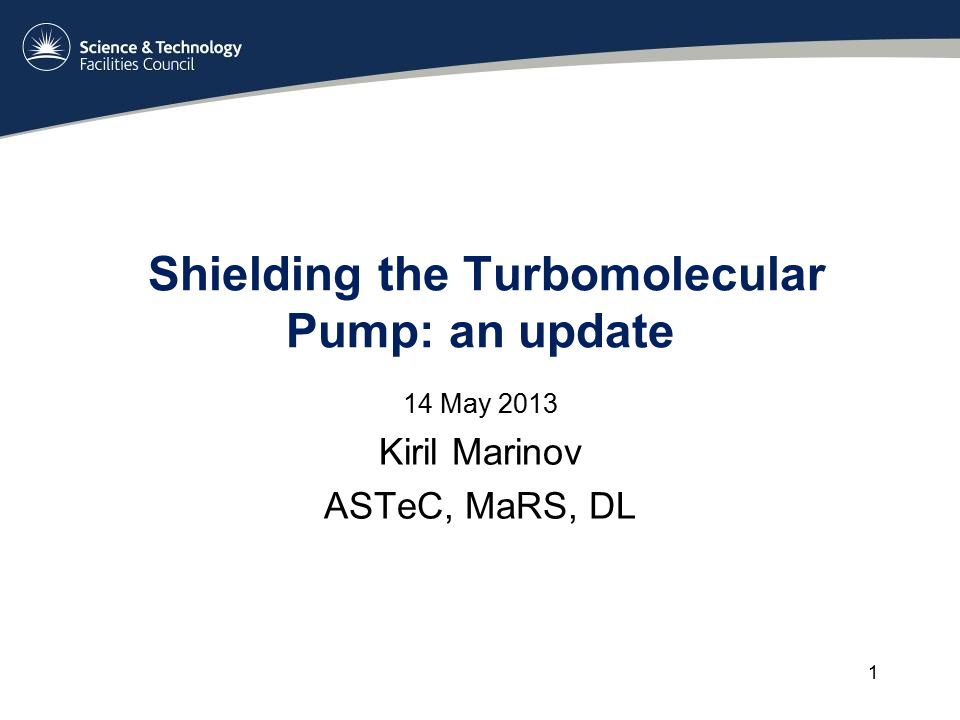 Science & Technology
Facilities Council

Shielding the Turbomolecular Pump: an update

14 May 2013

Kiril Marinov

ASTeC, MaRS, DL

1